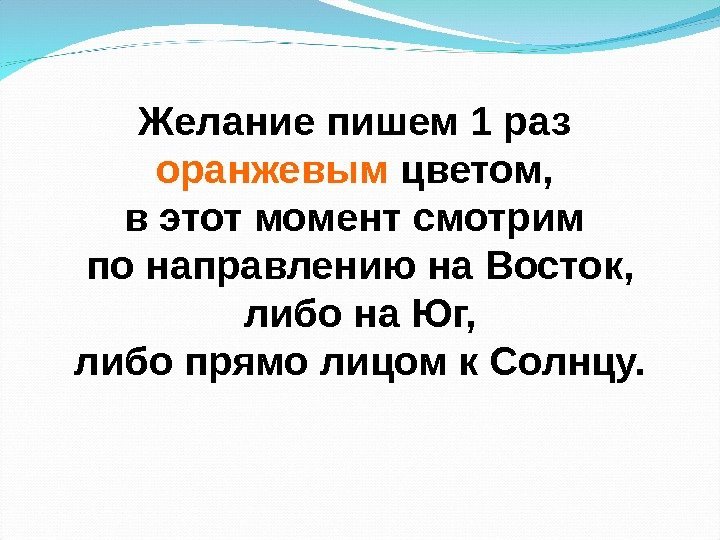 Желание пишем 1 раз оранжевым цветом, в этот момент смотрим по направлению на Восток, либо на Юг, либо прямо лицом к Солнцу.